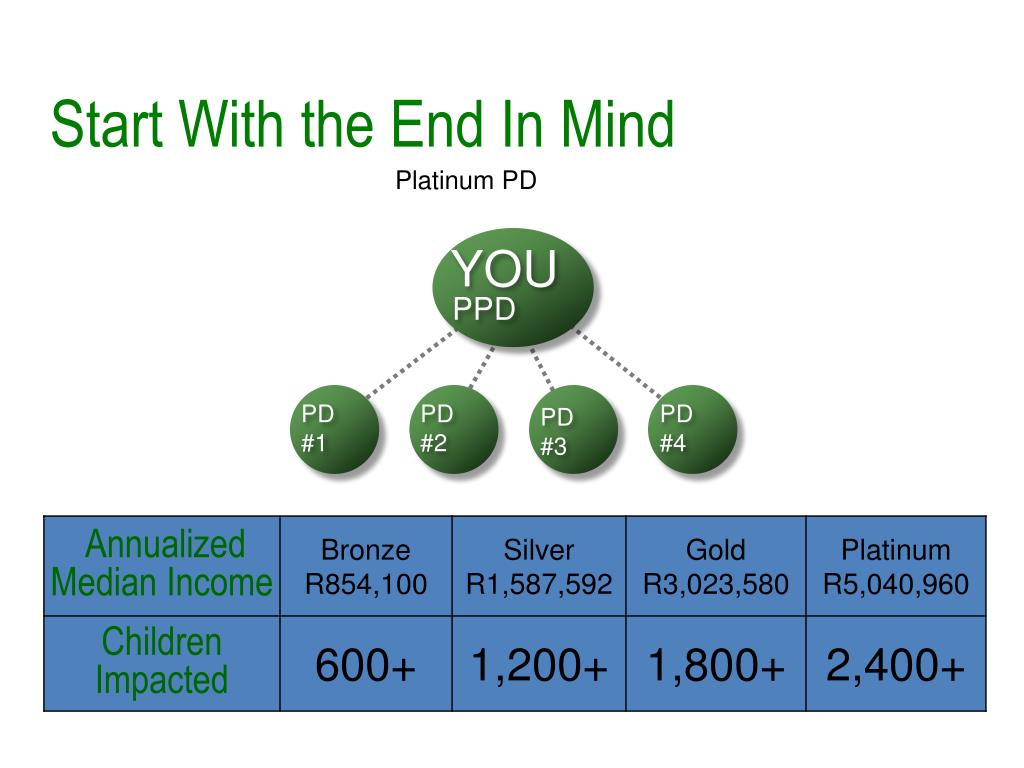 Start With the End In Mind

Platinum PD

YOU
PPD

PD
#1

PD
#2

PD
#3

PD
#4

| Annualized Median Income | Bronze R854,100 | Silver R1,587,592 | Gold R3,023,580 | Platinum R5,040,960 |
|---|---|---|---|---|
| Children Impacted | 600+ | 1,200+ | 1,800+ | 2,400+ |